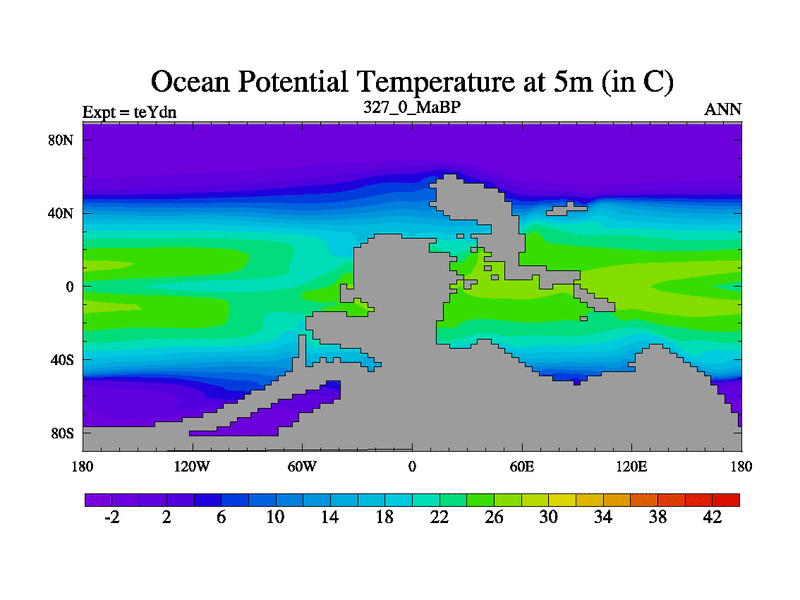 Ocean Potential Temperature at 5m (in C)

Expt = teYdn

327_0_MaBP

ANN

80N
40N
0
40S
80S

180
120W
60W
0
60E
120E
180

-2
2
6
10
14
18
22
26
30
34
38
42